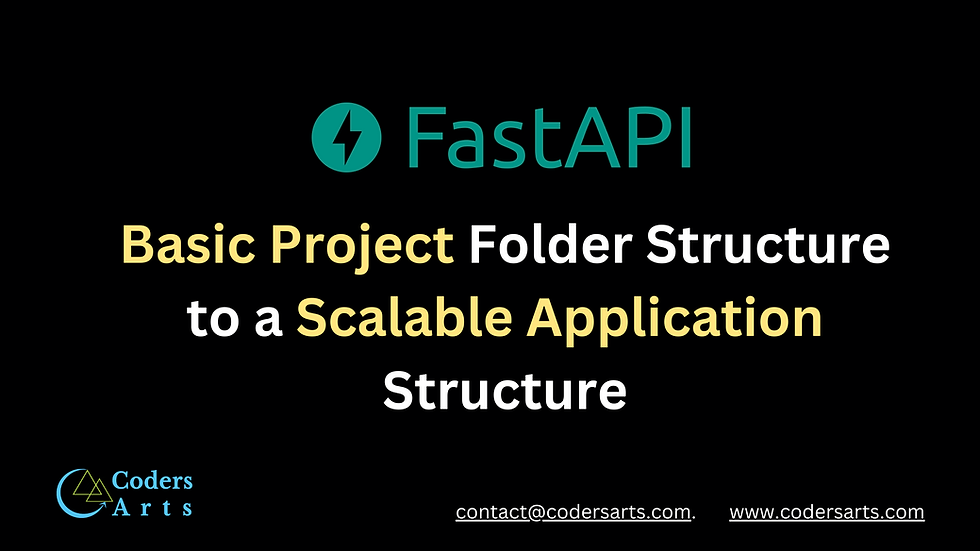 FastAPI

Basic Project Folder Structure to a Scalable Application Structure

Coders Arts

contact@codersarts.com. www.codersarts.com